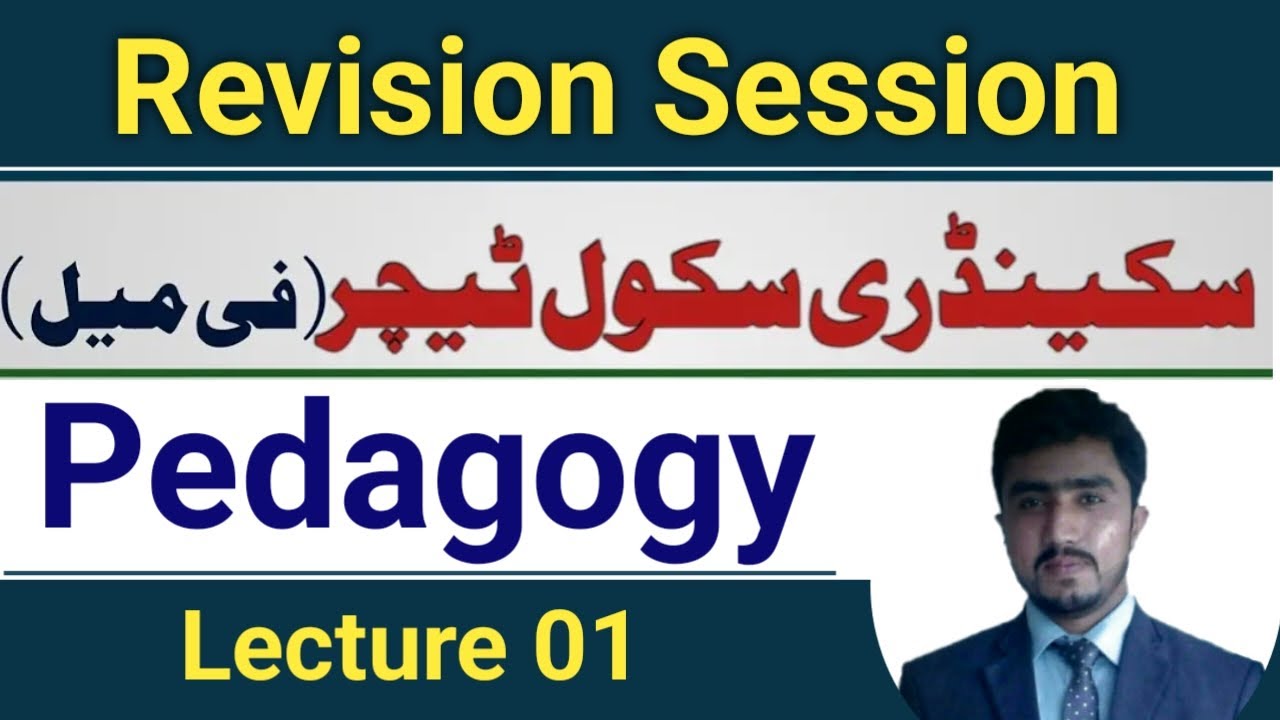 Revision Session

سکینڈری سکول ٹیچر (فی میل)

Pedagogy

Lecture 01